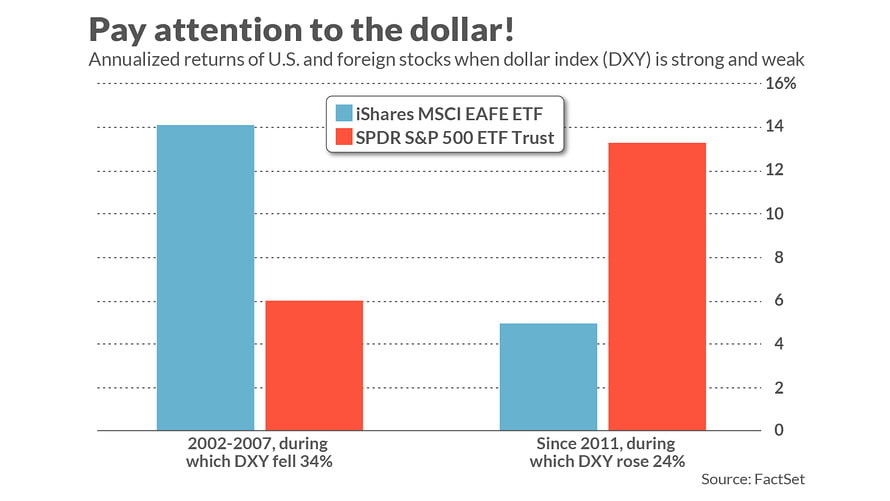 Pay attention to the dollar!

Annualized returns of U.S. and foreign stocks when dollar index (DXY) is strong and weak

iShares MSCI EAFE ETF
SPDR S&P 500 ETF Trust

16%
14
12
10
8
6
4
2
0

2002-2007, during which DXY fell 34%

Since 2011, during which DXY rose 24%

Source: FactSet